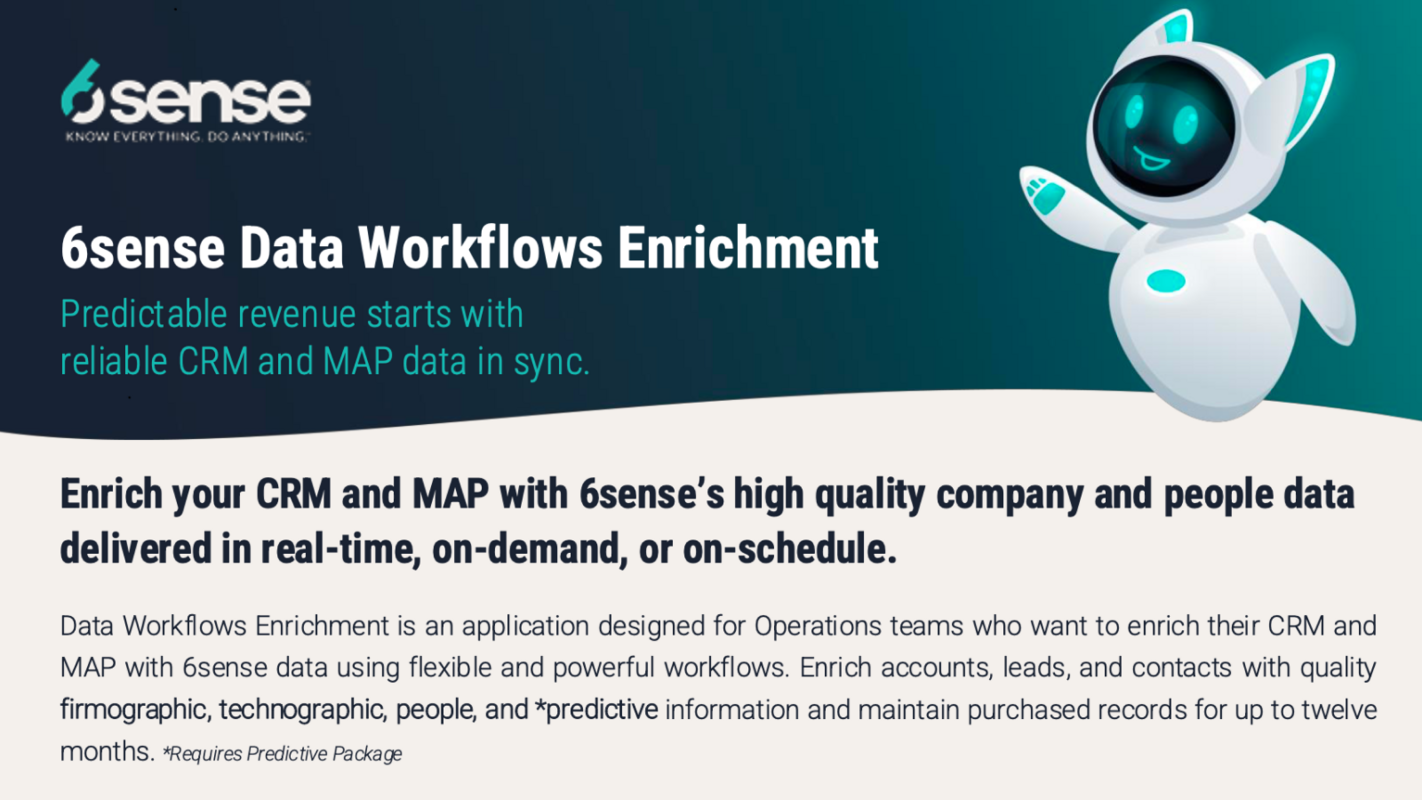 6sense
KNOW EVERYTHING. DO ANYTHING.

6sense Data Workflows Enrichment

Predictable revenue starts with reliable CRM and MAP data in sync.

Enrich your CRM and MAP with 6sense's high quality company and people data delivered in real-time, on-demand, or on-schedule.

Data Workflows Enrichment is an application designed for Operations teams who want to enrich their CRM and MAP with 6sense data using flexible and powerful workflows. Enrich accounts, leads, and contacts with quality firmographic, technographic, people, and *predictive information and maintain purchased records for up to twelve months. *Requires Predictive Package